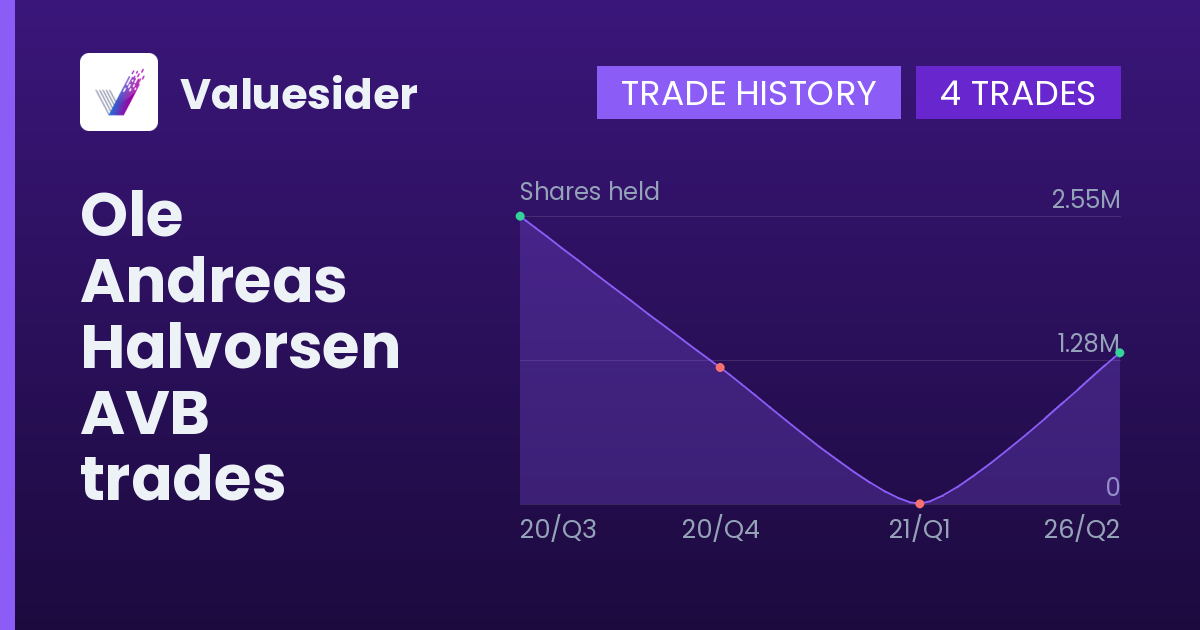 Valuesider

TRADE HISTORY 4 TRADES

Ole Andreas Halvorsen AVB trades

Shares held

2.55M

1.28M

0

20/Q3 20/Q4 21/Q1 26/Q2